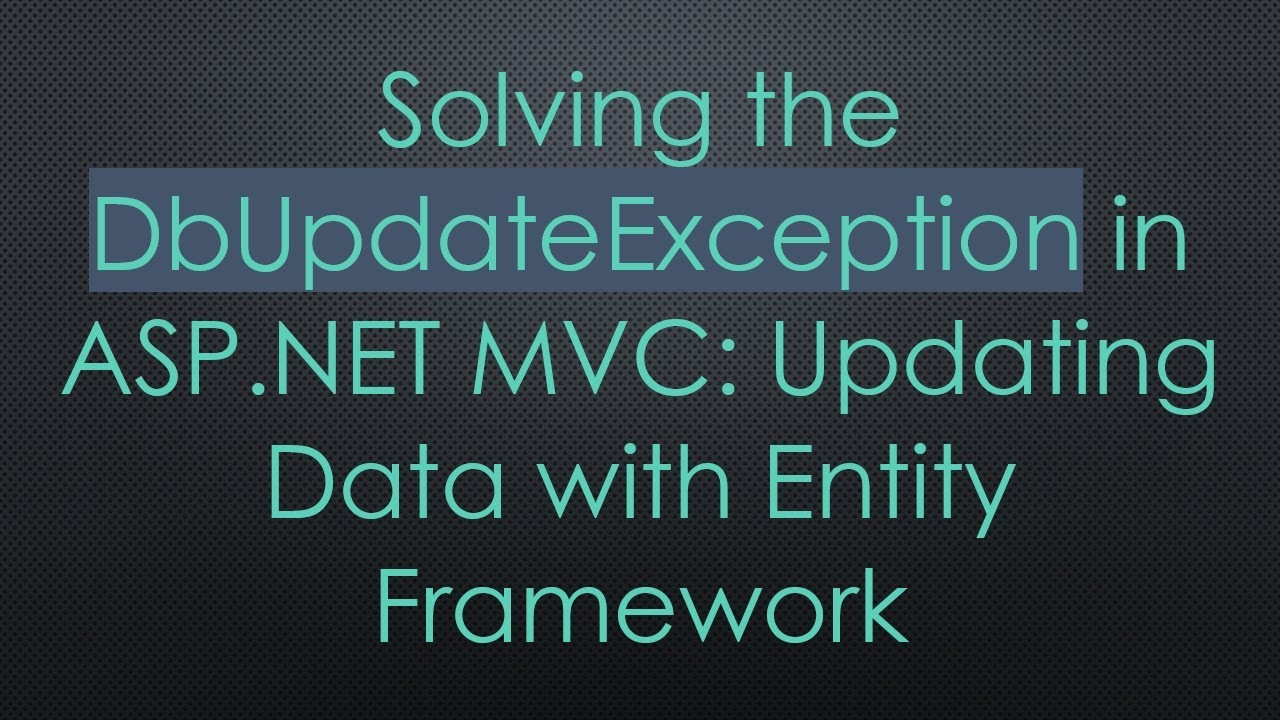 Solving the DbUpdateException in ASP.NET MVC: Updating Data with Entity Framework